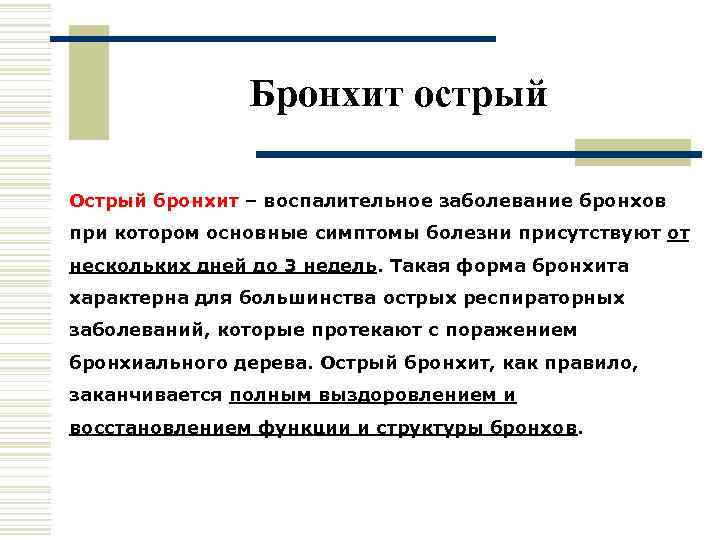 Бронхит острый

Острый бронхит – воспалительное заболевание бронхов при котором основные симптомы болезни присутствуют от нескольких дней до 3 недель. Такая форма бронхита характерна для большинства острых респираторных заболеваний, которые протекают с поражением бронхиального дерева. Острый бронхит, как правило, заканчивается полным выздоровлением и восстановлением функции и структуры бронхов.